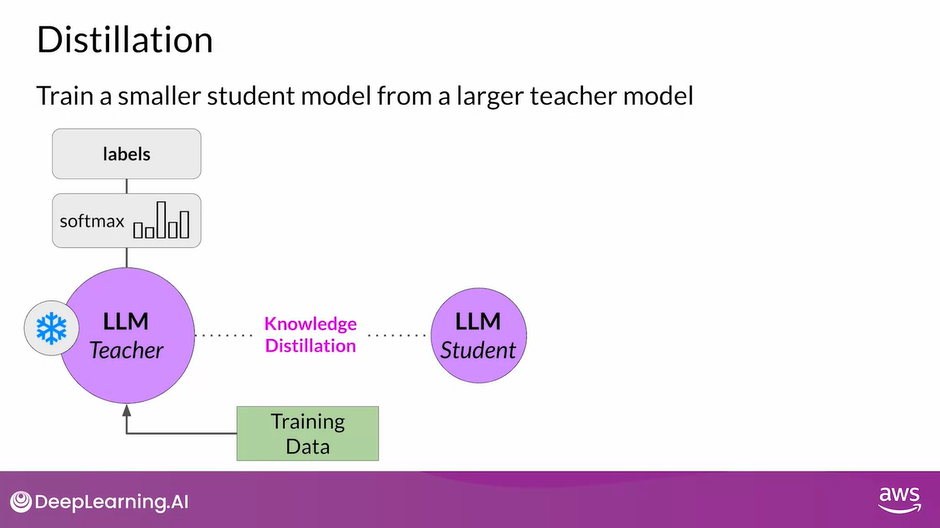 Distillation

Train a smaller student model from a larger teacher model

labels

softmax

LLM
Teacher

Knowledge Distillation

LLM
Student

Training Data

DeepLearning.AI

aws